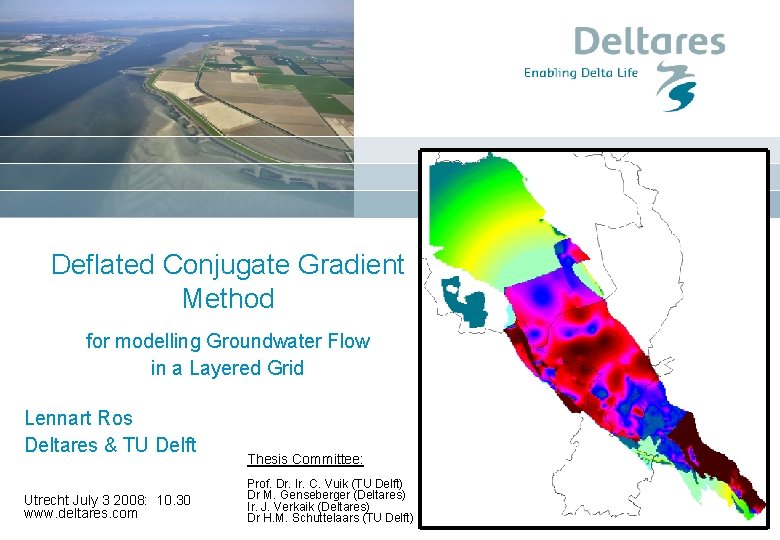 Deltares
Enabling Delta Life

Deflated Conjugate Gradient Method

for modelling Groundwater Flow in a Layered Grid

Lennart Ros
Deltares & TU Delft

Utrecht July 3 2008: 10.30
www.deltares.com

Thesis Committee:

Prof. Dr. Ir. C. Vuik (TU Delft)
Dr M. Genseberger (Deltares)
Ir. J. Verkaik (Deltares)
Dr H.M. Schuttelaars (TU Delft)